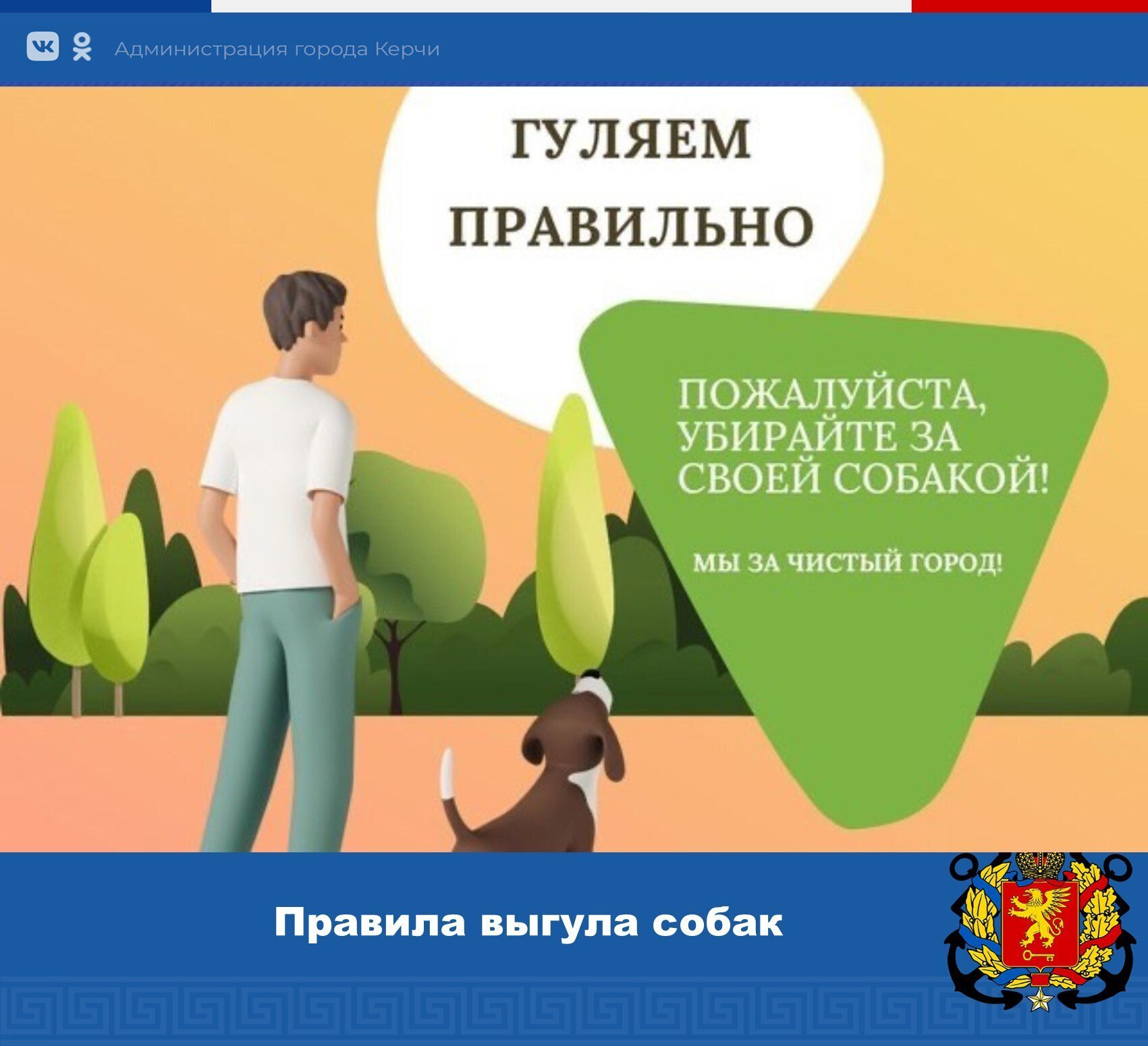 Администрация города Керчи

ГУЛЯЕМ ПРАВИЛЬНО

ПОЖАЛУЙСТА, УБИРАЙТЕ ЗА СВОЕЙ СОБАКОЙ!

МЫ ЗА ЧИСТЫЙ ГОРОД!

Правила выгула собак